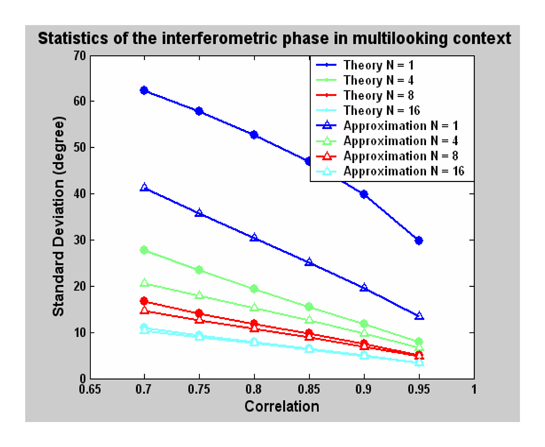 Statistics of the interferometric phase in multilooking context

Theory N = 1
Theory N = 4
Theory N = 8
Theory N = 16
Approximation N = 1
Approximation N = 4
Approximation N = 8
Approximation N = 16

Standard Deviation (degree)

70
60
50
40
30
20
10
0

0.65
0.7
0.75
0.8
0.85
0.9
0.95
1

Correlation